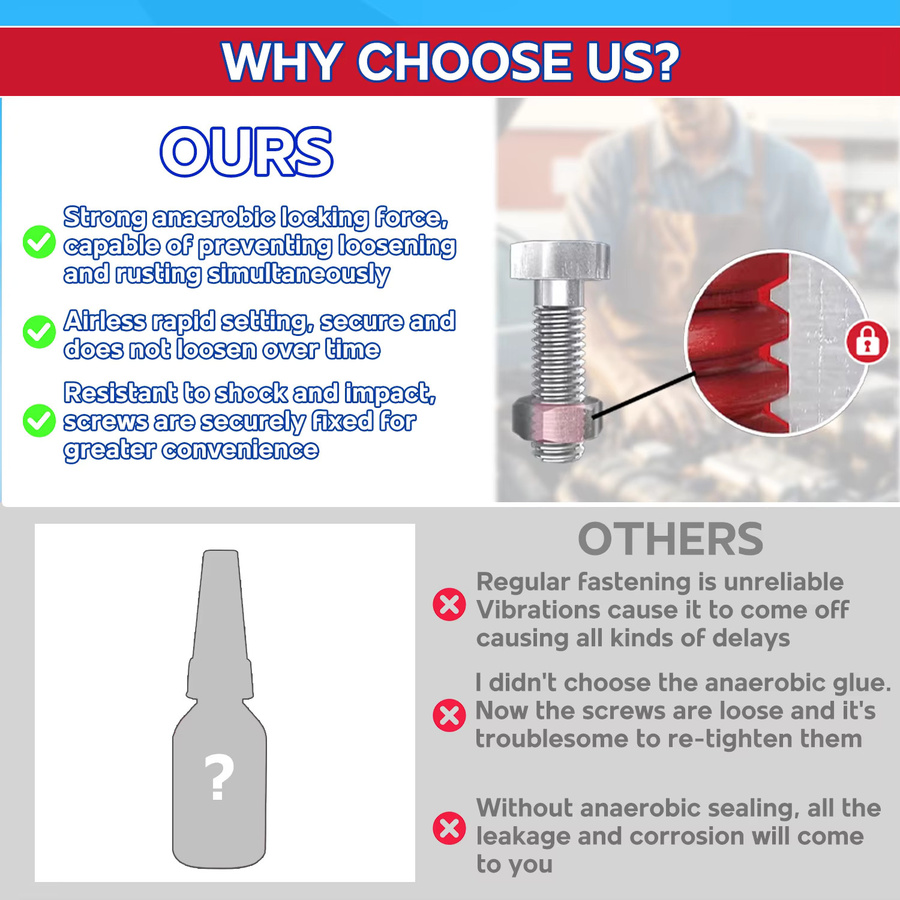 WHY CHOOSE US?

OURS

Strong anaerobic locking force, capable of preventing loosening and rusting simultaneously

Airless rapid setting, secure and does not loosen over time

Resistant to shock and impact, screws are securely fixed for greater convenience

?

OTHERS

Regular fastening is unreliable Vibrations cause it to come off causing all kinds of delays

I didn't choose the anaerobic glue. Now the screws are loose and it's troublesome to re-tighten them

Without anaerobic sealing, all the leakage and corrosion will come to you